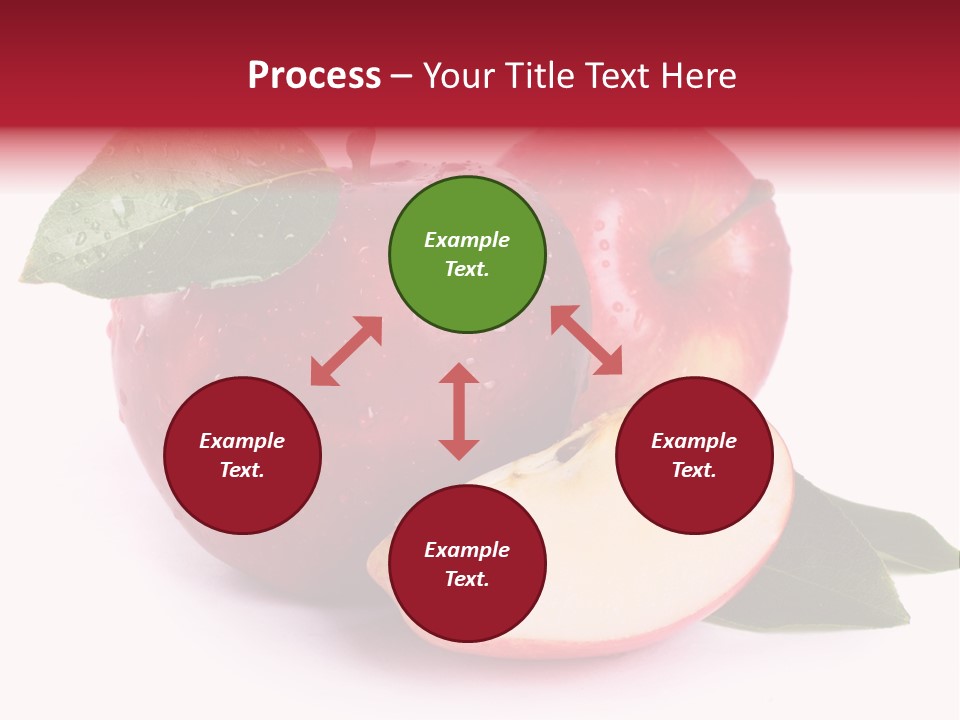 Process – Your Title Text Here

Example Text.

Example Text.

Example Text.

Example Text.